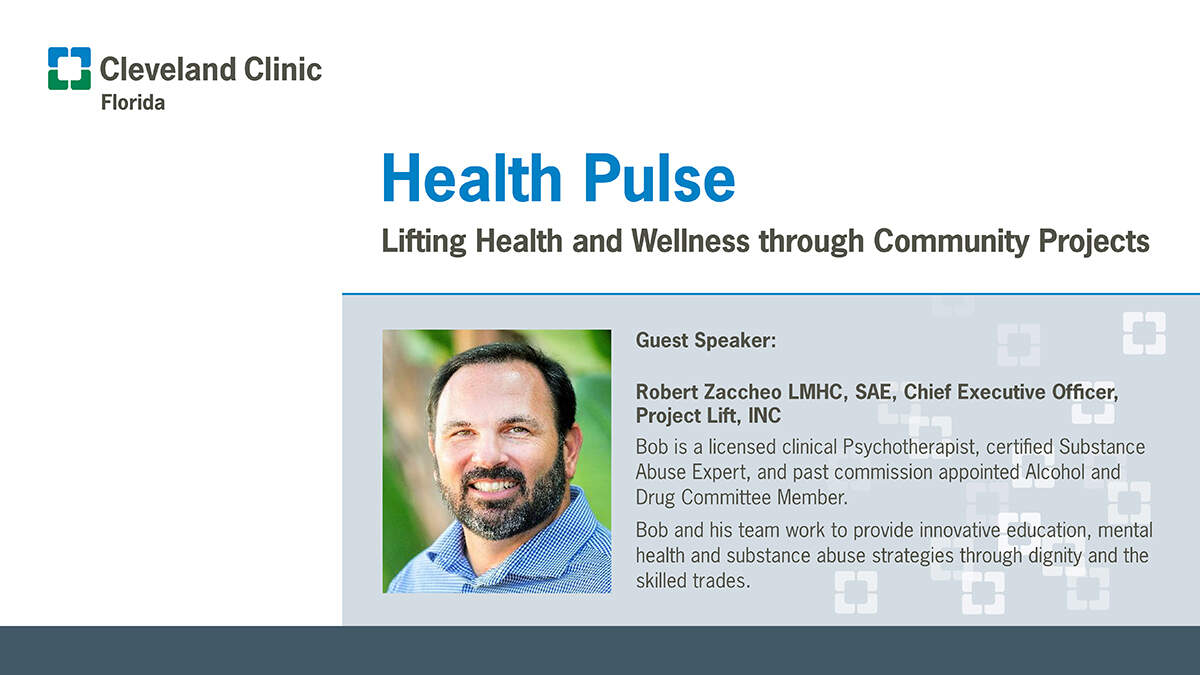 Cleveland Clinic
Florida

Health Pulse

Lifting Health and Wellness through Community Projects

Guest Speaker:

Robert Zaccheo LMHC, SAE, Chief Executive Officer, Project Lift, INC

Bob is a licensed clinical Psychotherapist, certified Substance Abuse Expert, and past commission appointed Alcohol and Drug Committee Member.

Bob and his team work to provide innovative education, mental health and substance abuse strategies through dignity and the skilled trades.